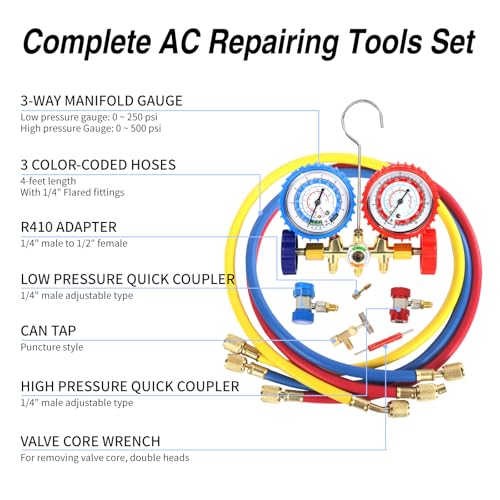 Complete AC Repairing Tools Set

3-WAY MANIFOLD GAUGE
Low pressure gauge: 0 ~ 250 psi
High pressure Gauge: 0 ~ 500 psi

3 COLOR-CODED HOSES
4-feet length
With 1/4" Flared fittings

R410 ADAPTER
1/4" male to 1/2" female

LOW PRESSURE QUICK COUPLER
1/4" male adjustable type

CAN TAP
Puncture style

HIGH PRESSURE QUICK COUPLER
1/4" male adjustable type

VALVE CORE WRENCH
For removing valve core, double heads